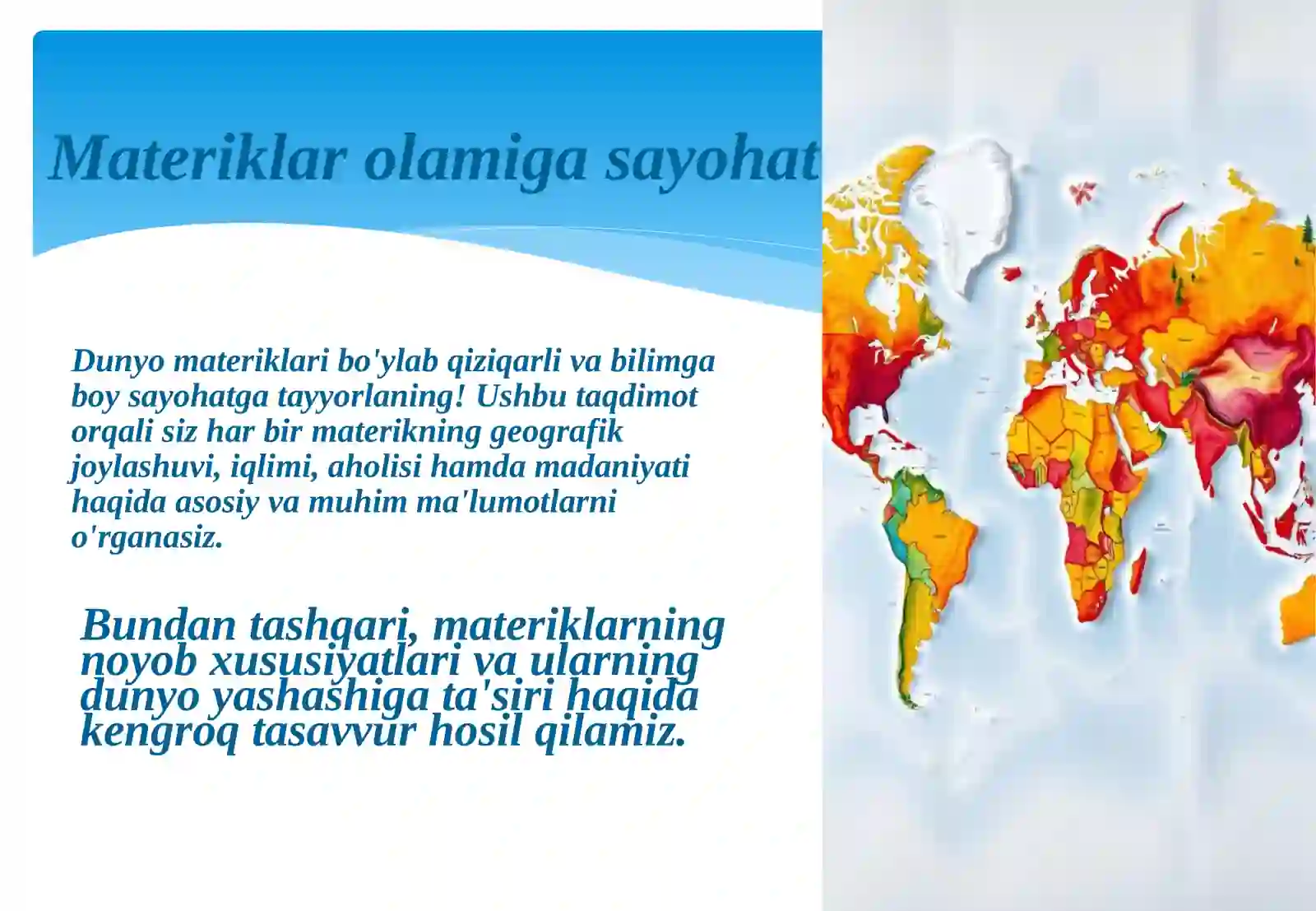 Materiklar olamiga sayohat

Dunyo materiklari bo'ylab qiziqarli va bilimga boy sayohatga tayyorlaning! Ushbu taqdimot orqali siz har bir materikning geografik joylashuvi, iqlimi, aholisi hamda madaniyati haqida asosiy va muhim ma'lumotlarni o'rganasiz.

Bundan tashqari, materiklarning noyob xususiyatlari va ularning dunyo yashashiga ta'siri haqida kengroq tasavvur hosil qilamiz.